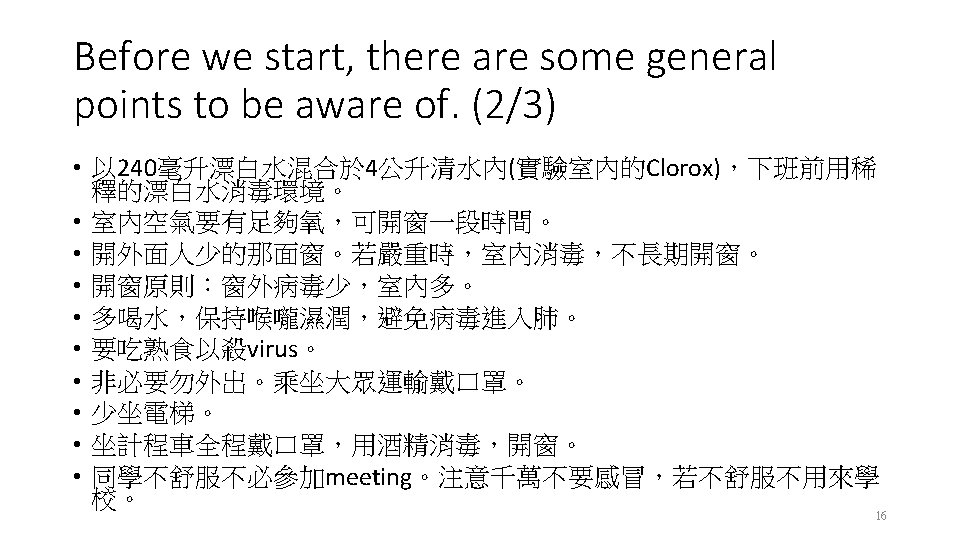 Before we start, there are some general points to be aware of. (2/3)

• 以240毫升漂白水混合於4公升清水內(實驗室內的Clorox)，下班前用稀釋的漂白水消毒環境。
• 室內空氣要有足夠氧，可開窗一段時間。
• 開外面人少的那面窗。若嚴重時，室內消毒，不長期開窗。
• 開窗原則：窗外病毒少，室內多。
• 多喝水，保持喉嚨濕潤，避免病毒進入肺。
• 要吃熟食以殺virus。
• 非必要勿外出。乘坐大眾運輸戴口罩。
• 少坐電梯。
• 坐計程車全程戴口罩，用酒精消毒，開窗。
• 同學不舒服不必參加meeting。注意千萬不要感冒，若不舒服不用來學校。

16